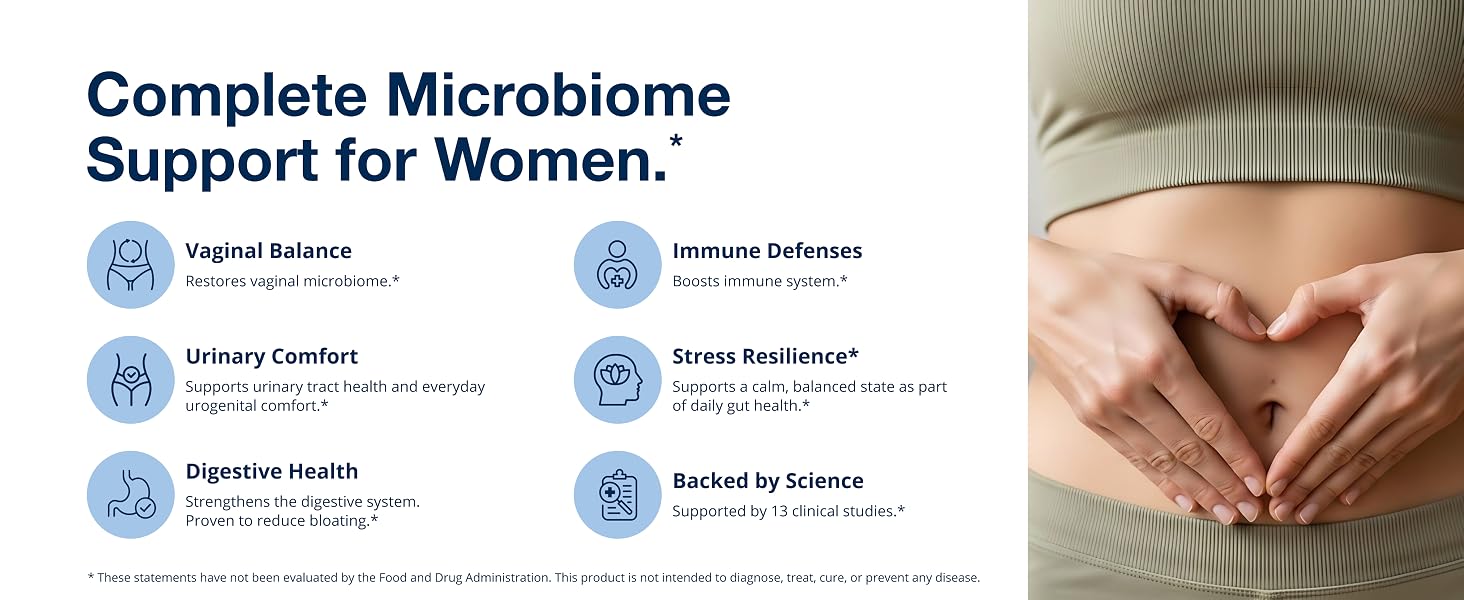 Complete Microbiome Support for Women.*

Vaginal Balance
Restores vaginal microbiome.*

Urinary Comfort
Supports urinary tract health and everyday urogenital comfort.*

Digestive Health
Strengthens the digestive system. Proven to reduce bloating.*

Immune Defenses
Boosts immune system.*

Stress Resilience*
Supports a calm, balanced state as part of daily gut health.*

Backed by Science
Supported by 13 clinical studies.*

* These statements have not been evaluated by the Food and Drug Administration. This product is not intended to diagnose, treat, cure, or prevent any disease.